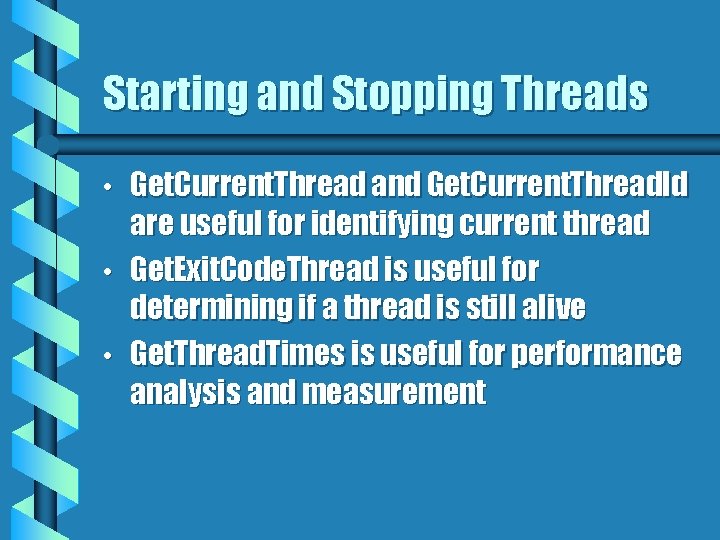 Starting and Stopping Threads

• GetCurrentThread and GetCurrentThreadId are useful for identifying current thread
• GetExitCodeThread is useful for determining if a thread is still alive
• GetThreadTimes is useful for performance analysis and measurement